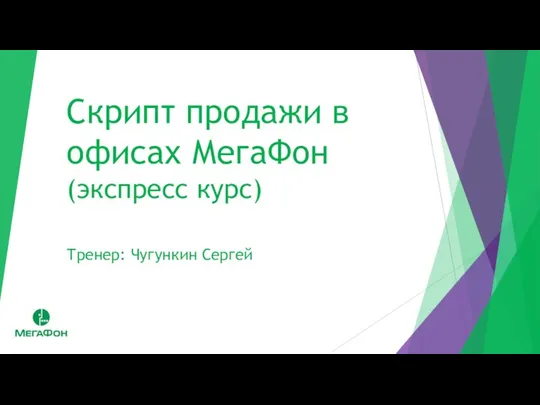 Скрипт продажи в офисах МегаФон
(экспресс курс)

Тренер: Чугункин Сергей

МегаФон